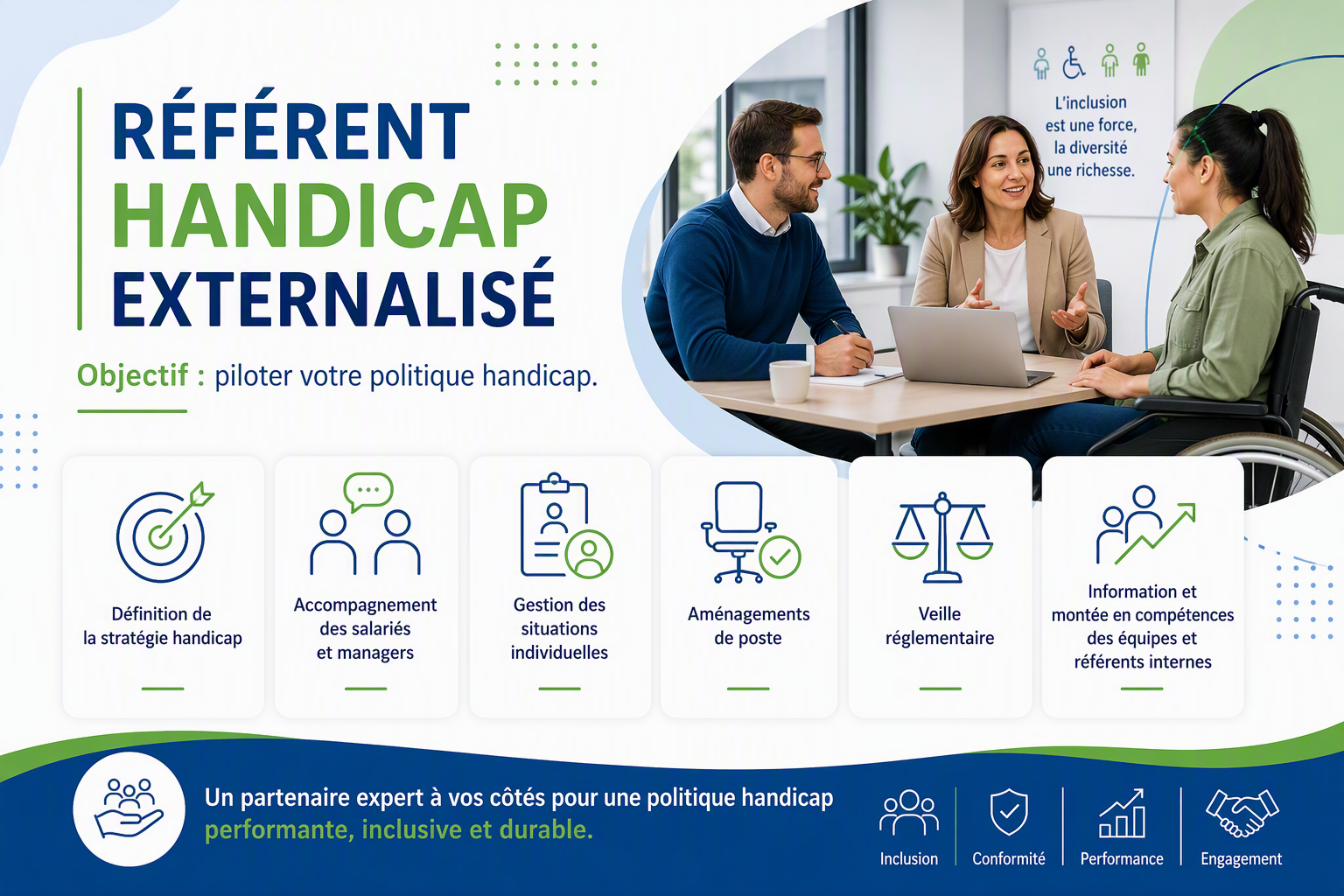 RÉFÉRENT
HANDICAP
EXTERNALISÉ

Objectif : piloter votre politique handicap.

L'inclusion est une force, la diversité une richesse.

Définition de la stratégie handicap

Accompagnement des salariés et managers

Gestion des situations individuelles

Aménagements de poste

Veille réglementaire

Information et montée en compétences des équipes et référents internes

Un partenaire expert à vos côtés pour une politique handicap performante, inclusive et durable.

Inclusion

Conformité

Performance

Engagement